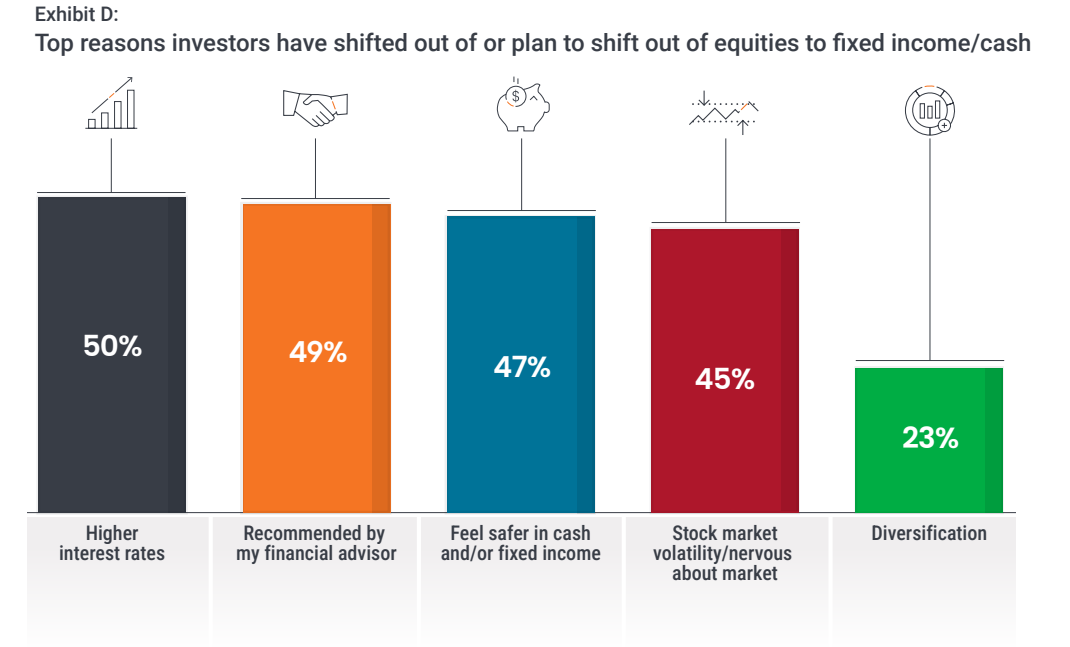 Exhibit D:
Top reasons investors have shifted out of or plan to shift out of equities to fixed income/cash

50%

49%

47%

45%

23%

Higher interest rates

Recommended by my financial advisor

Feel safer in cash and/or fixed income

Stock market volatility/nervous about market

Diversification